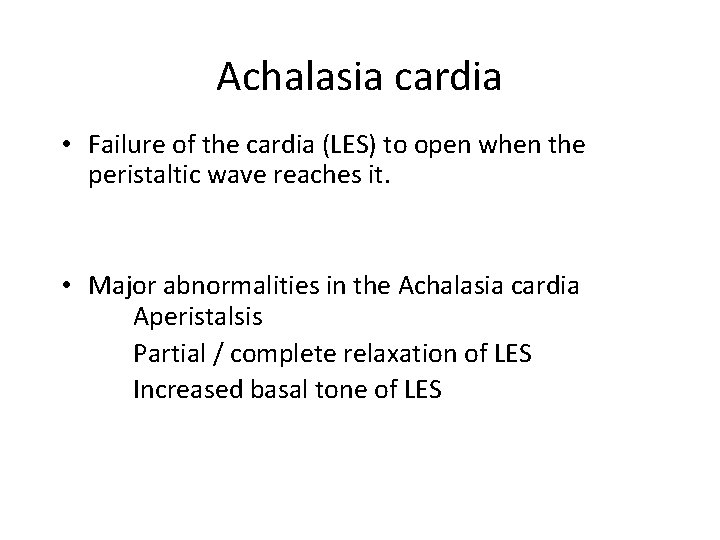 Achalasia cardia

• Failure of the cardia (LES) to open when the peristaltic wave reaches it.

• Major abnormalities in the Achalasia cardia
Aperistalsis
Partial / complete relaxation of LES
Increased basal tone of LES